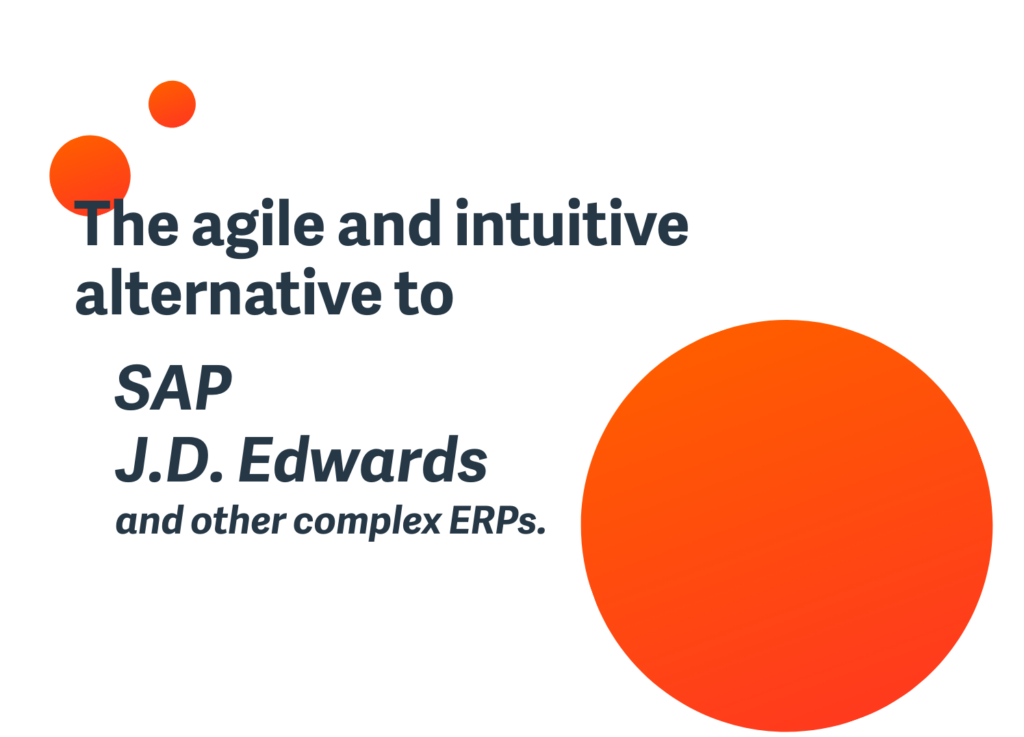 The agile and intuitive alternative to

SAP
J.D. Edwards
and other complex ERPs.